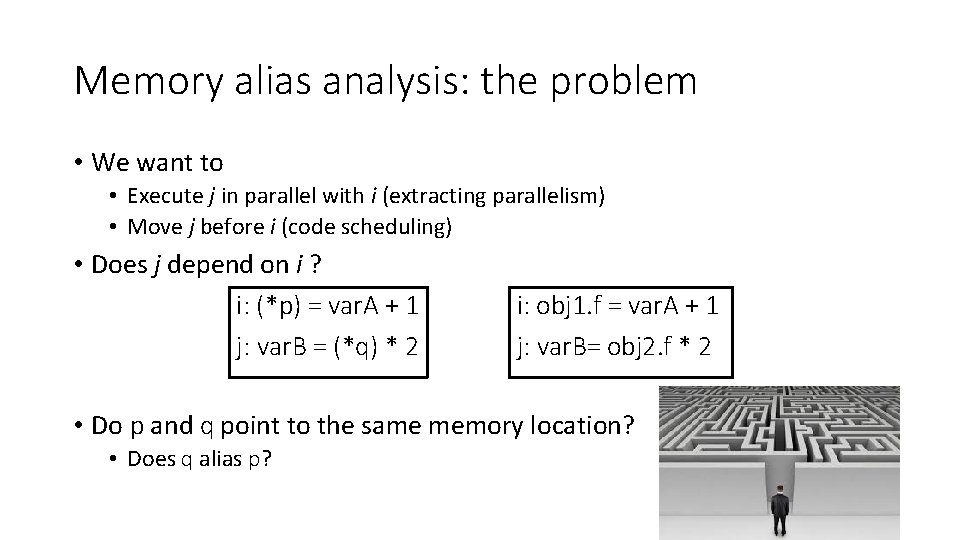 Memory alias analysis: the problem

• We want to
  • Execute j in parallel with i (extracting parallelism)
  • Move j before i (code scheduling)
• Does j depend on i ?

i: (*p) = varA + 1
j: varB = (*q) * 2

i: obj1.f = varA + 1
j: varB= obj2.f * 2

• Do p and q point to the same memory location?
  • Does q alias p?